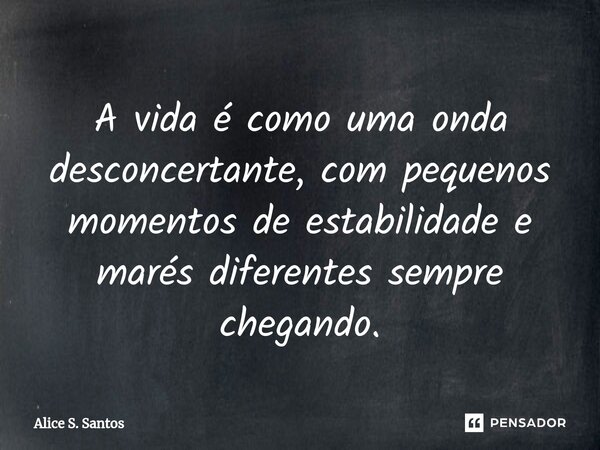 A vida é como uma onda desconcertante, com pequenos momentos de estabilidade e marés diferentes sempre chegando.

Alice S. Santos

PENSADOR